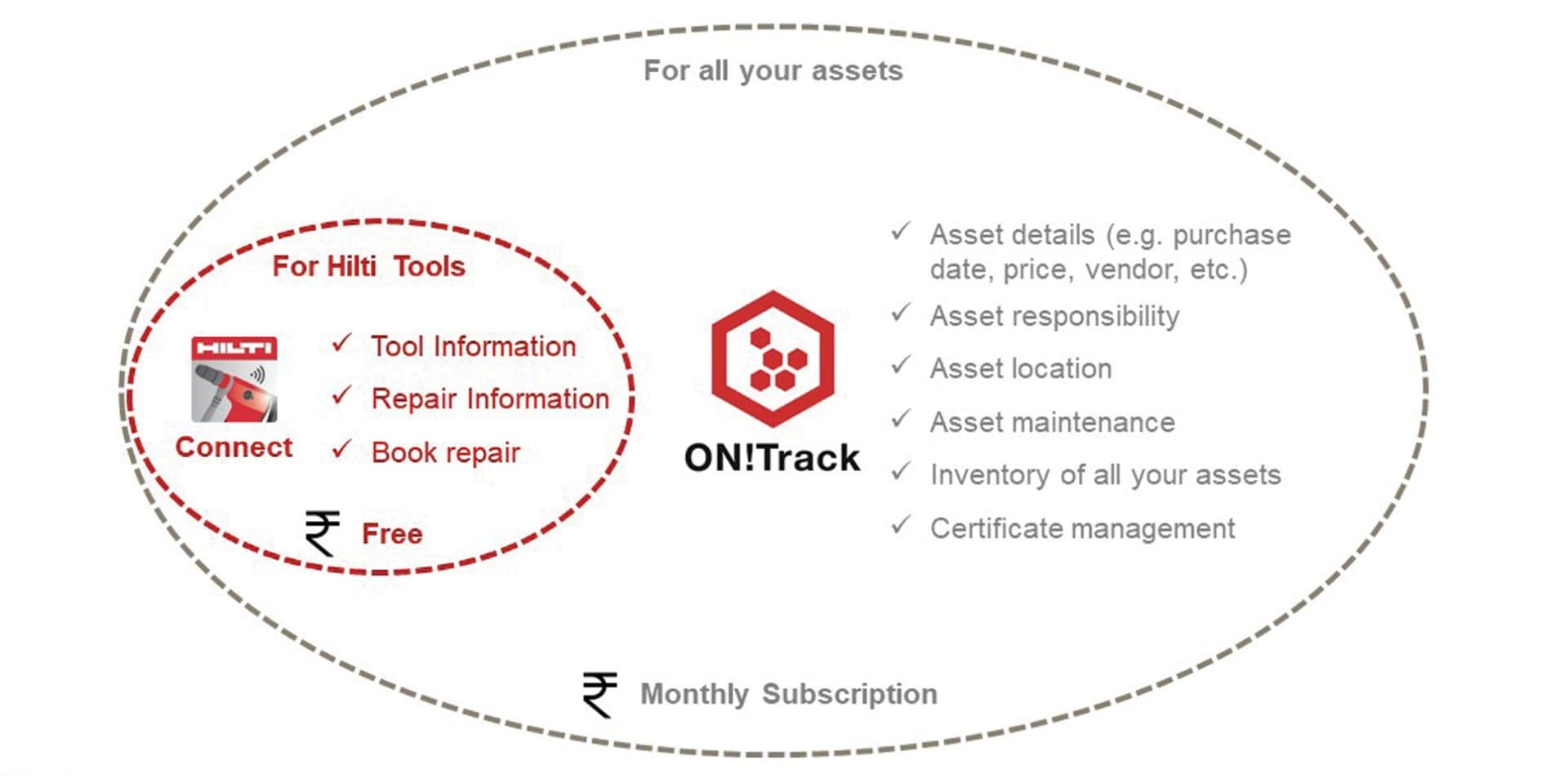 For all your assets

For Hilti Tools

HILTI

Connect

✓ Tool Information

✓ Repair Information

✓ Book repair

₹ Free

ON!Track

✓ Asset details (e.g. purchase date, price, vendor, etc.)

✓ Asset responsibility

✓ Asset location

✓ Asset maintenance

✓ Inventory of all your assets

✓ Certificate management

₹ Monthly Subscription